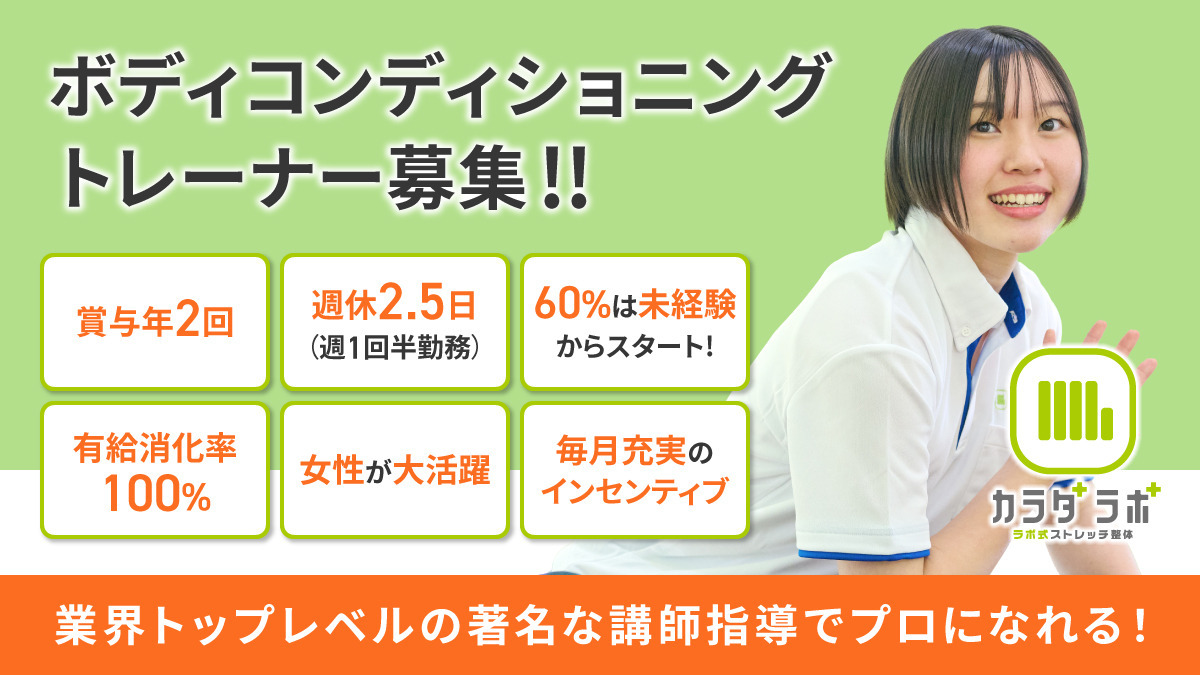 ボディコンディショニング
トレーナー募集!!

賞与年2回

週休2.5日
(週1回半勤務)

60%は未経験
からスタート!

有給消化率
100%

女性が大活躍

毎月充実の
インセンティブ

カラダラボ
ラボ式ストレッチ整体

業界トップレベルの著名な講師指導でプロになれる!